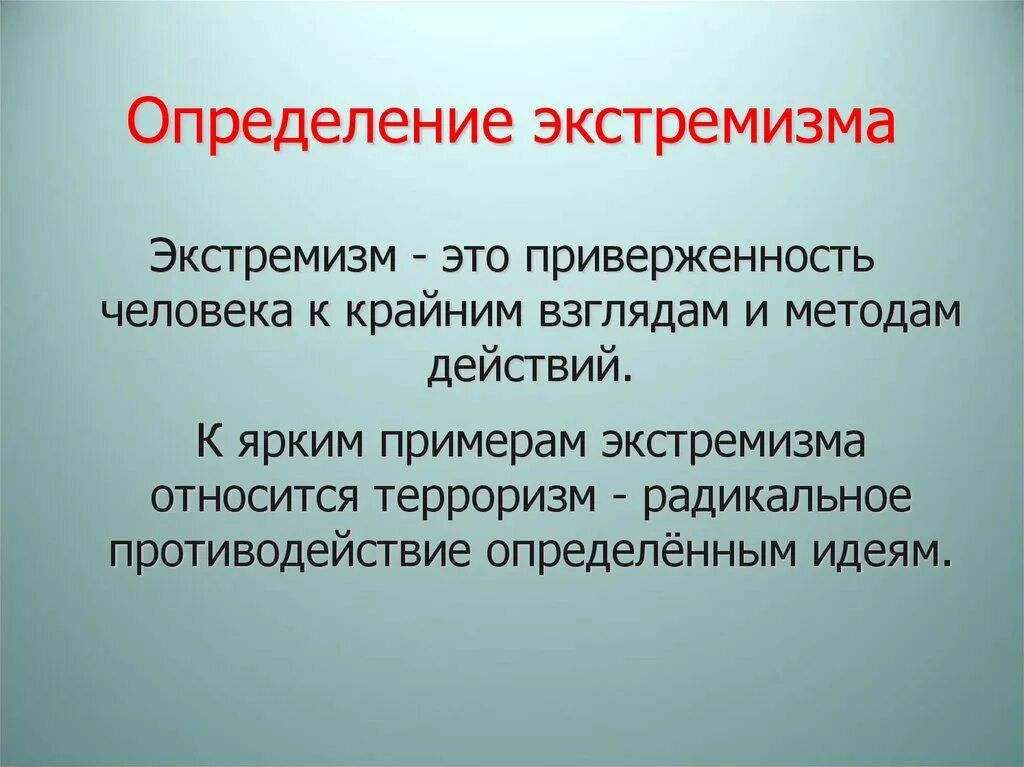 Определение экстремизма

Экстремизм - это приверженность человека к крайним взглядам и методам действий.

К ярким примерам экстремизма относится терроризм - радикальное противодействие определённым идеям.